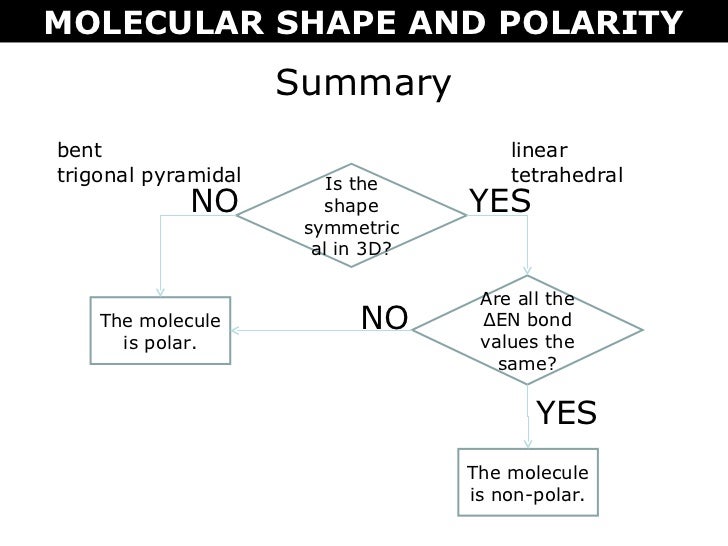 MOLECULAR SHAPE AND POLARITY

Summary

bent
trigonal pyramidal

linear
tetrahedral

NO

Is the shape symmetrical in 3D?

YES

The molecule is polar.

NO

Are all the ΔEN bond values the same?

YES

The molecule is non-polar.